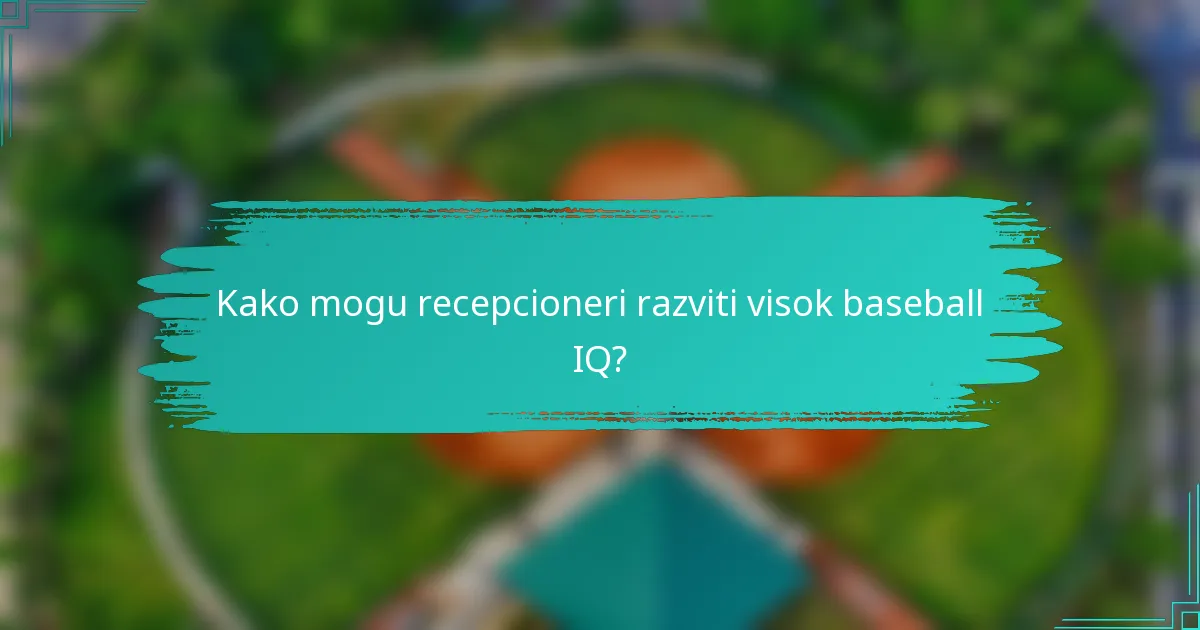 Kako mogu recepcioneri razviti visok baseball IQ?